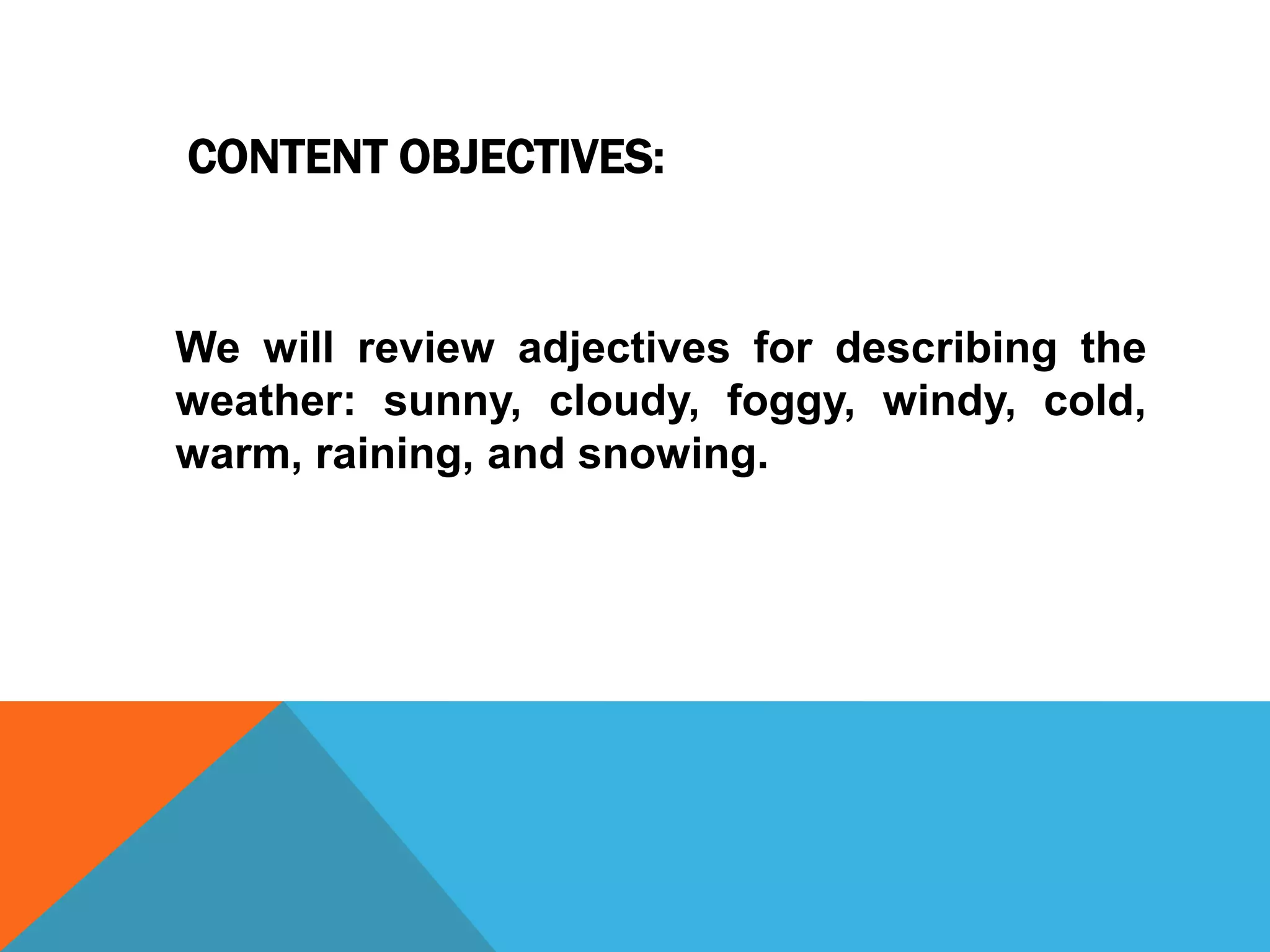 CONTENT OBJECTIVES:

We will review adjectives for describing the weather: sunny, cloudy, foggy, windy, cold, warm, raining, and snowing.